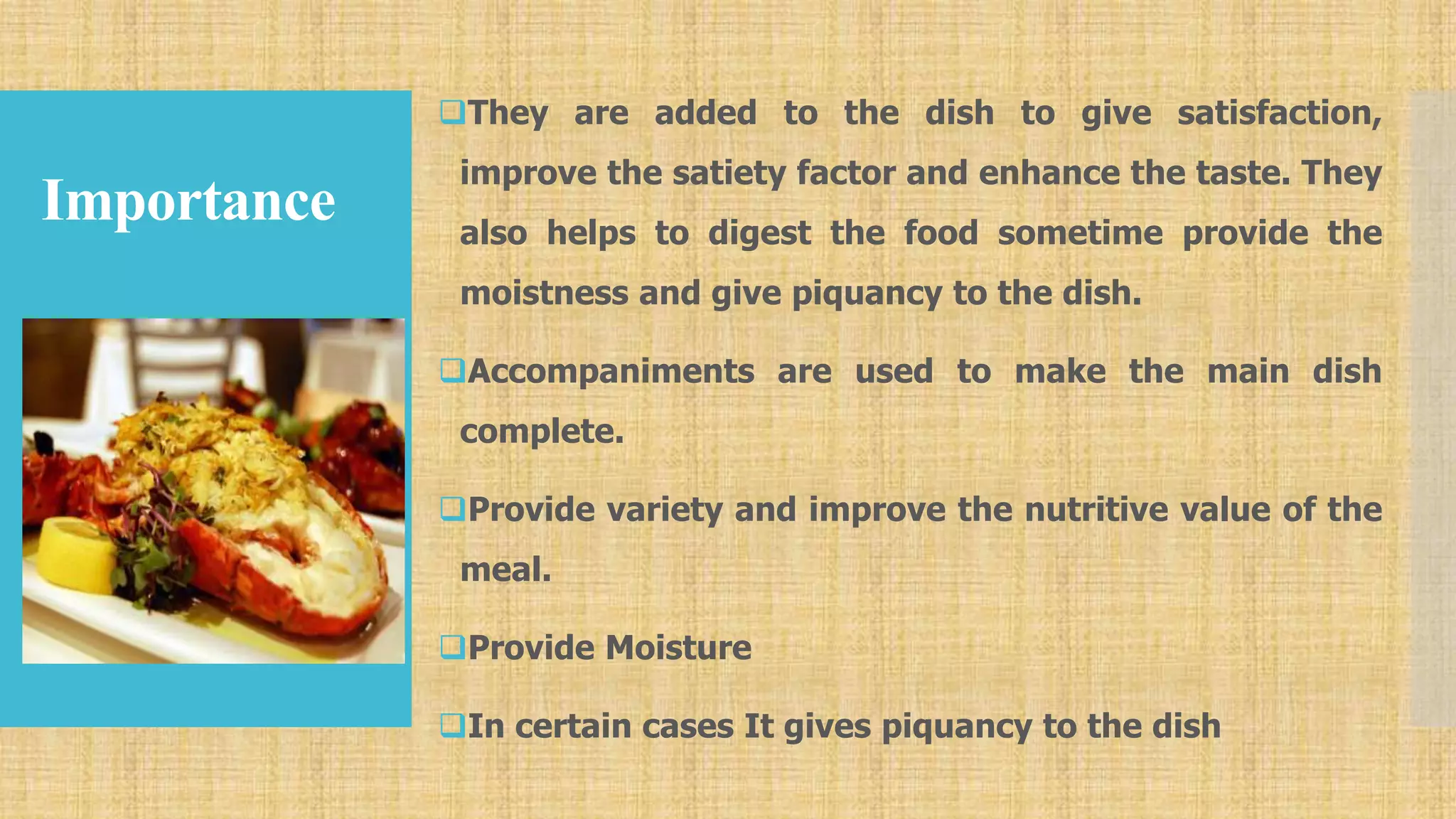 Importance

❑They are added to the dish to give satisfaction, improve the satiety factor and enhance the taste. They also helps to digest the food sometime provide the moistness and give piquancy to the dish.

❑Accompaniments are used to make the main dish complete.

❑Provide variety and improve the nutritive value of the meal.

❑Provide Moisture

❑In certain cases It gives piquancy to the dish